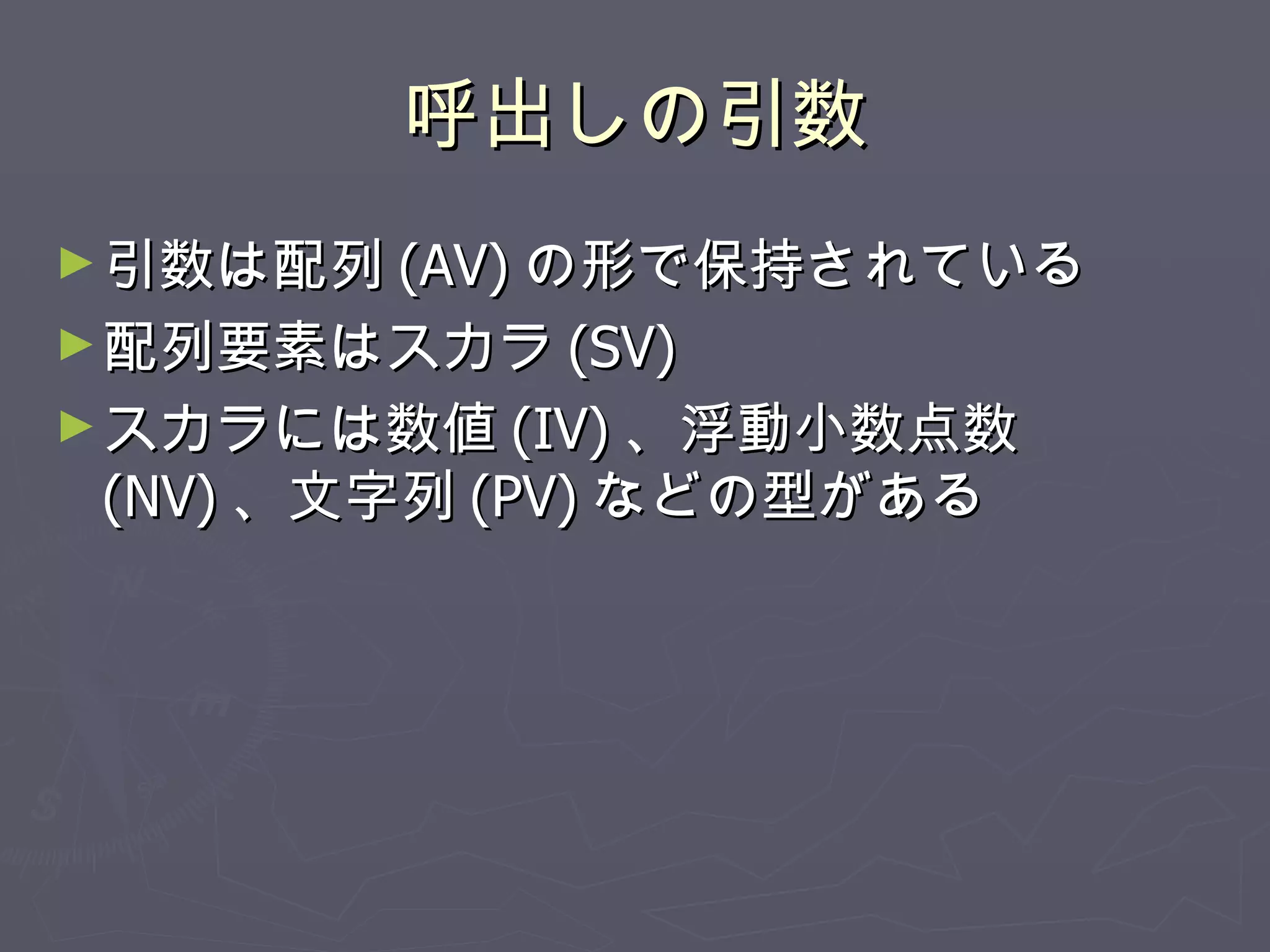 呼出しの引数

► 引数は配列 (AV) の形で保持されている

► 配列要素はスカラ (SV)

► スカラには数値 (IV) 、浮動小数点数 (NV) 、文字列 (PV) などの型がある